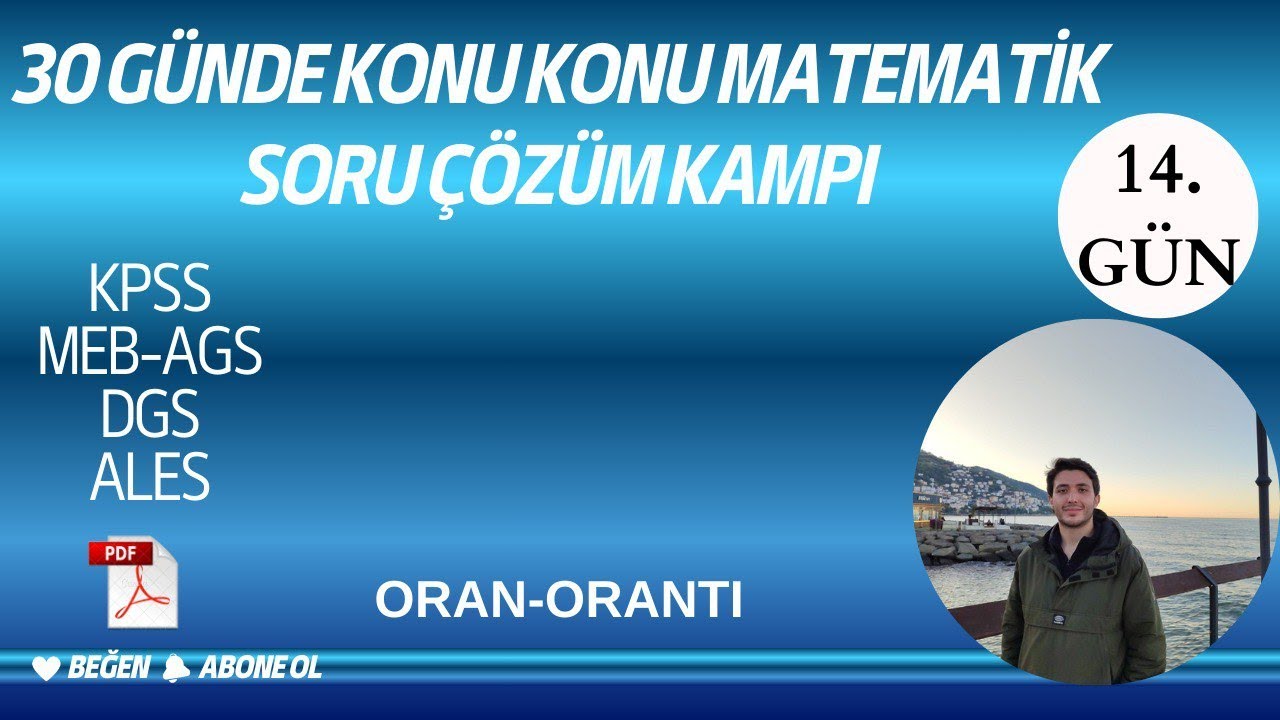 30 GÜNDE KONU KONU MATEMATİK
SORU ÇÖZÜM KAMPI

14.
GÜN

KPSS
MEB-AGS
DGS
ALES

PDF

ORAN-ORANTI

BEĞEN ABONE OL